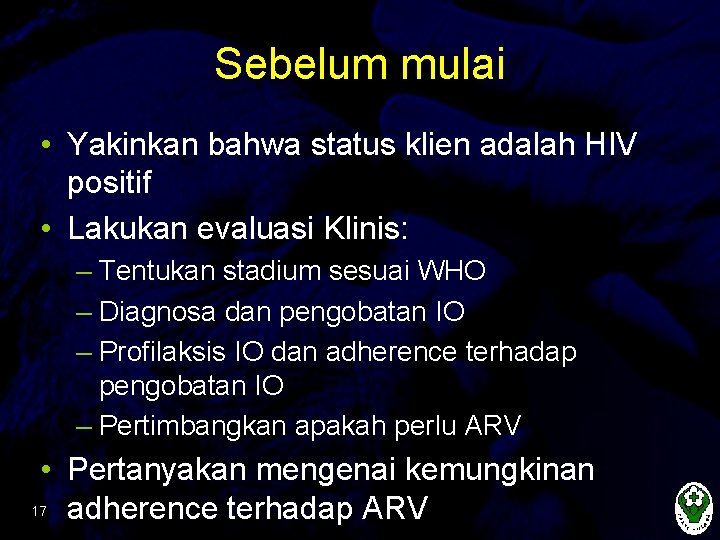 Sebelum mulai

• Yakinkan bahwa status klien adalah HIV positif
• Lakukan evaluasi Klinis:
– Tentukan stadium sesuai WHO
– Diagnosa dan pengobatan IO
– Profilaksis IO dan adherence terhadap pengobatan IO
– Pertimbangkan apakah perlu ARV
• Pertanyakan mengenai kemungkinan adherence terhadap ARV

17